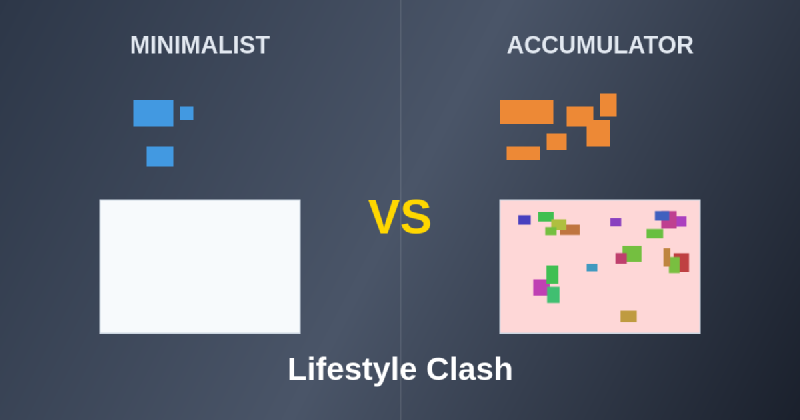 MINIMALIST

ACCUMULATOR

VS

Lifestyle Clash